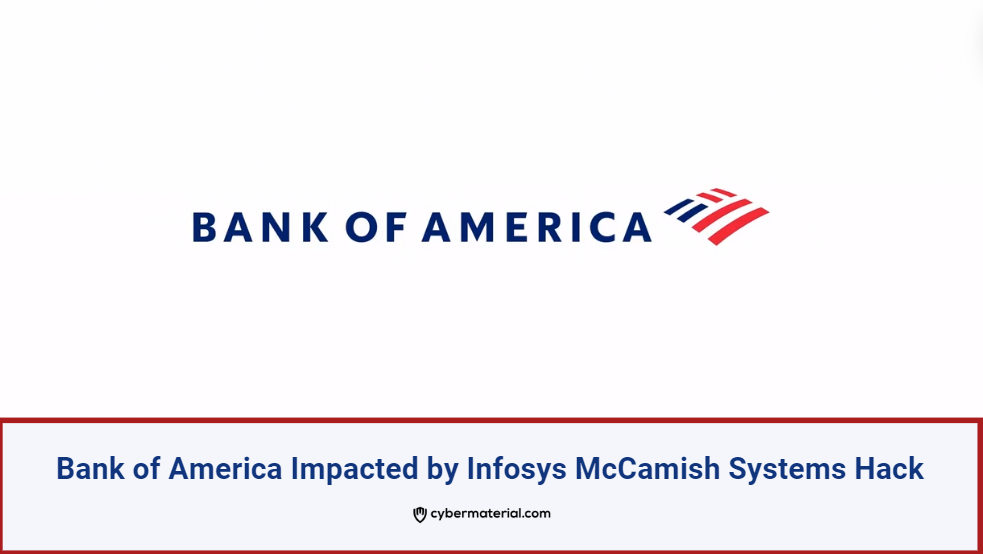 BANK OF AMERICA

Bank of America Impacted by Infosys McCamish Systems Hack

cybermaterial.com